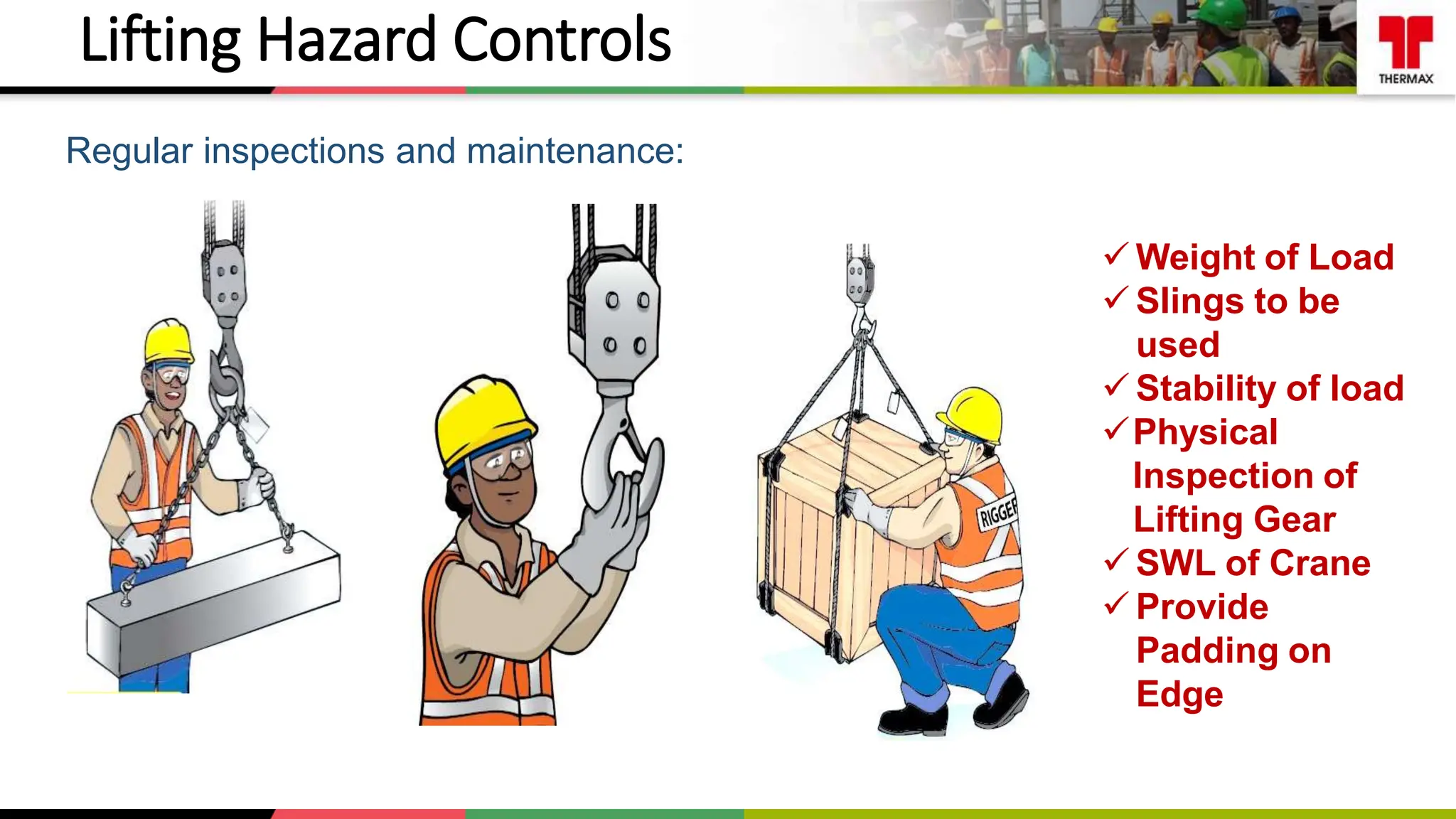 Lifting Hazard Controls

THERMAX

Regular inspections and maintenance:

RIGGER

✓ Weight of Load
✓ Slings to be used
✓ Stability of load
✓ Physical Inspection of Lifting Gear
✓ SWL of Crane
✓ Provide Padding on Edge